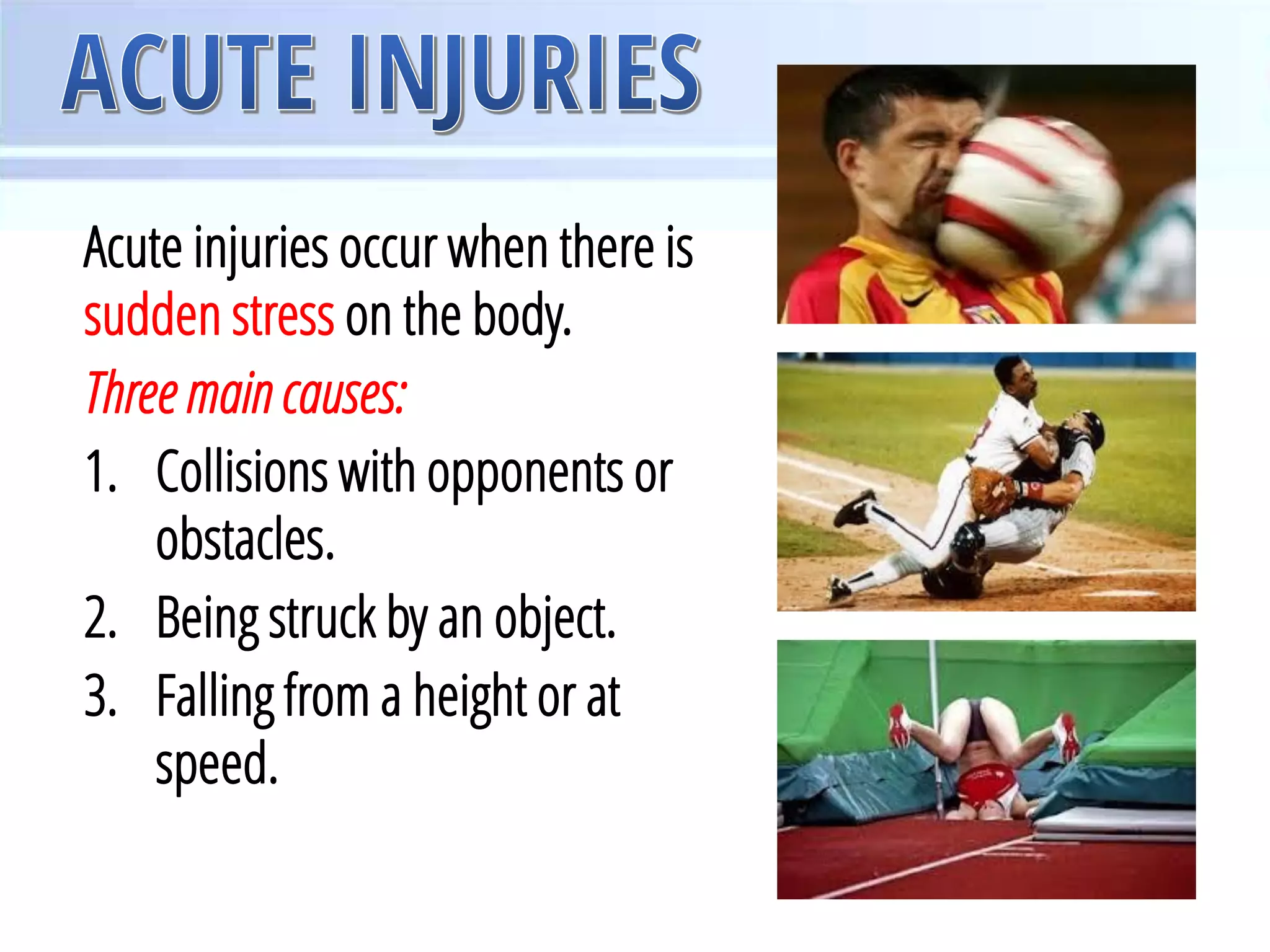 ACUTE INJURIES

Acute injuries occur when there is sudden stress on the body.

Three main causes:

1. Collisions with opponents or obstacles.
2. Being struck by an object.
3. Falling from a height or at speed.